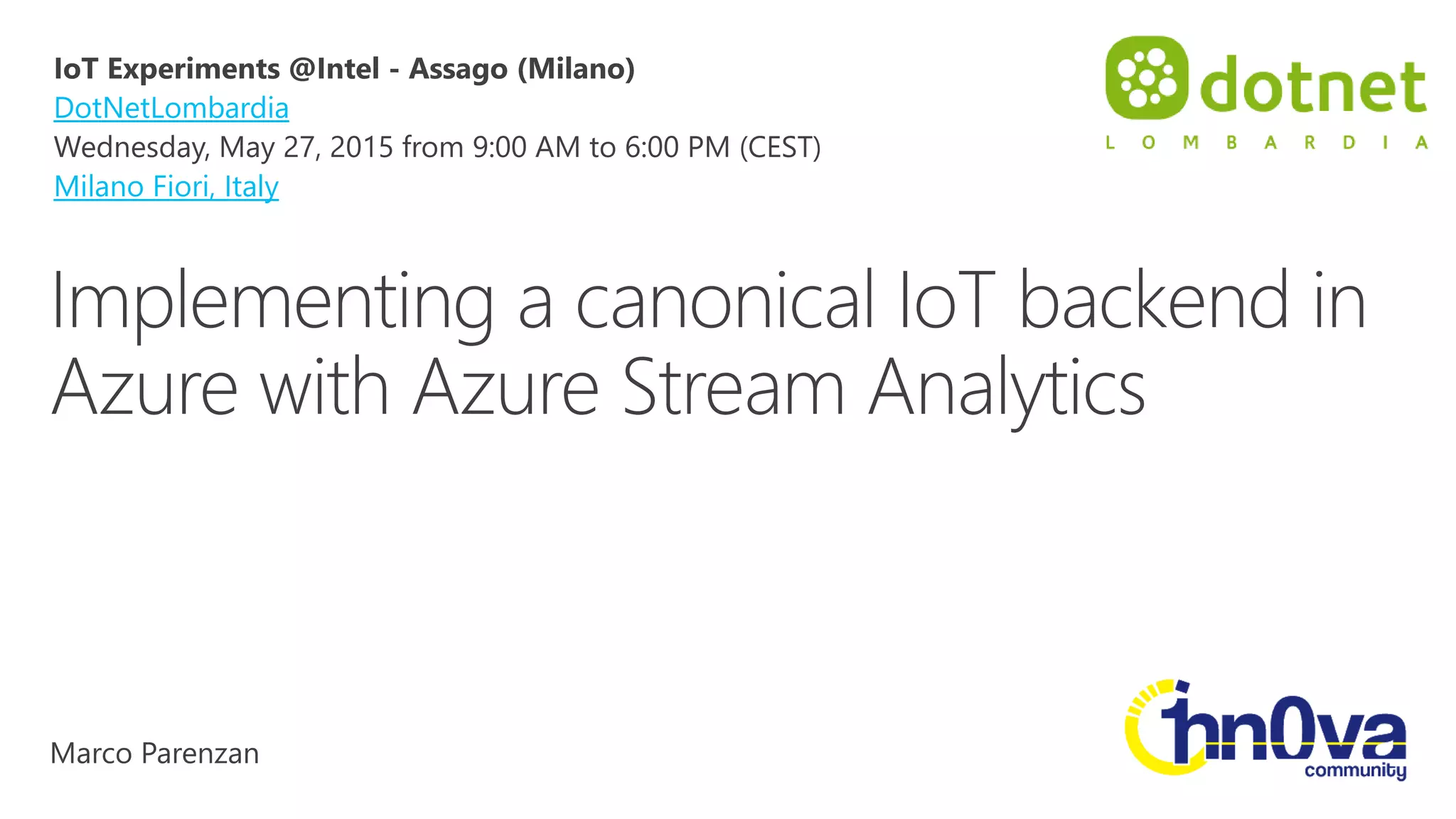 IoT Experiments @Intel - Assago (Milano)
DotNetLombardia
Wednesday, May 27, 2015 from 9:00 AM to 6:00 PM (CEST)
Milano Fiori, Italy

dotnet
LOMBARDIA

Implementing a canonical IoT backend in Azure with Azure Stream Analytics

Marco Parenzan

inn0va
community